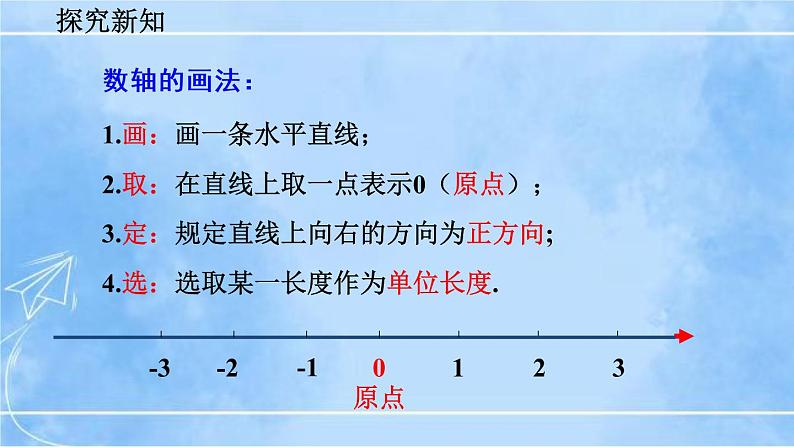 探究新知

数轴的画法：

1.画：画一条水平直线；

2.取：在直线上取一点表示0（原点）；

3.定：规定直线上向右的方向为正方向；

4.选：选取某一长度作为单位长度.

-3 -2 -1 0 1 2 3

原点